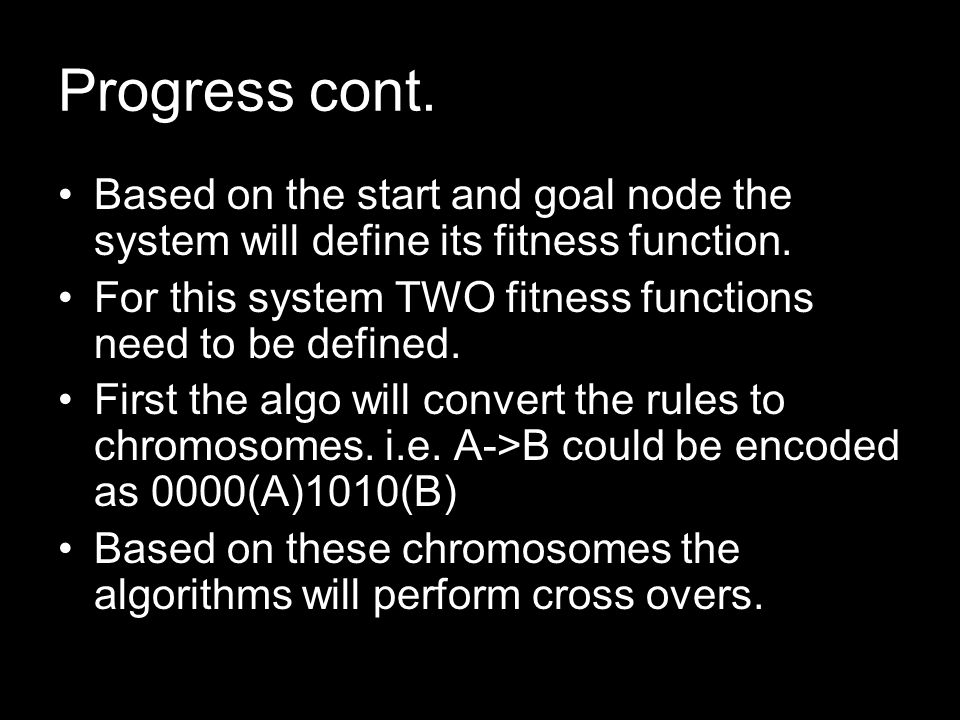 Progress cont.

• Based on the start and goal node the system will define its fitness function.
• For this system TWO fitness functions need to be defined.
• First the algo will convert the rules to chromosomes. i.e. A->B could be encoded as 0000(A)1010(B)
• Based on these chromosomes the algorithms will perform cross overs.